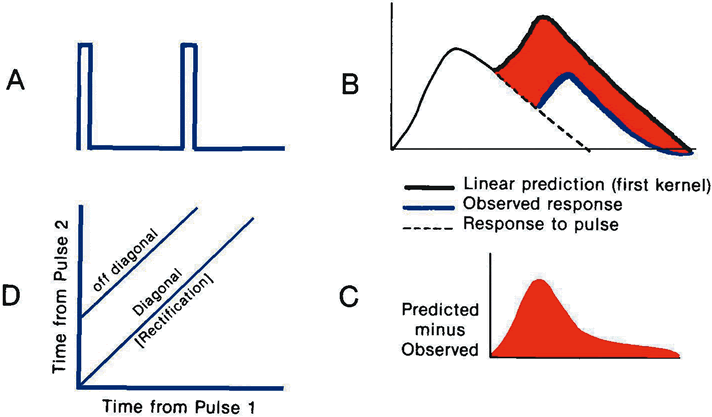 A

B

Linear prediction (first kernel)
Observed response
Response to pulse

D

Time from Pulse 2

off diagonal

Diagonal
[Rectification]

Time from Pulse 1

C

Predicted minus Observed